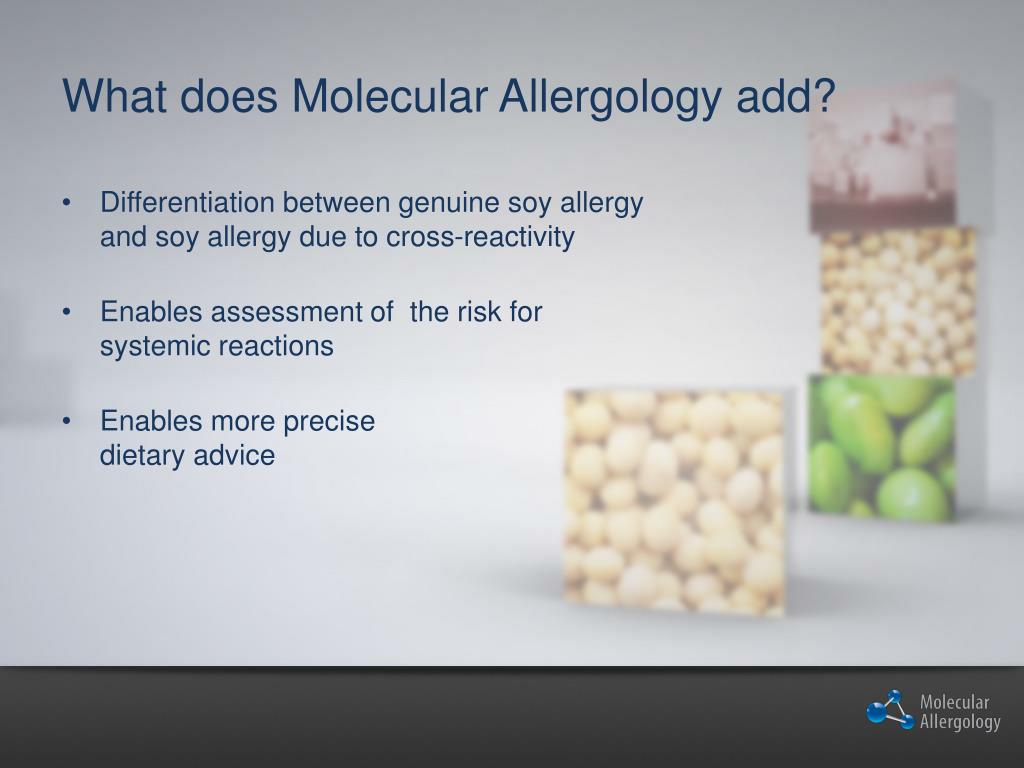 What does Molecular Allergology add?

• Differentiation between genuine soy allergy and soy allergy due to cross-reactivity

• Enables assessment of the risk for systemic reactions

• Enables more precise dietary advice

Molecular Allergology